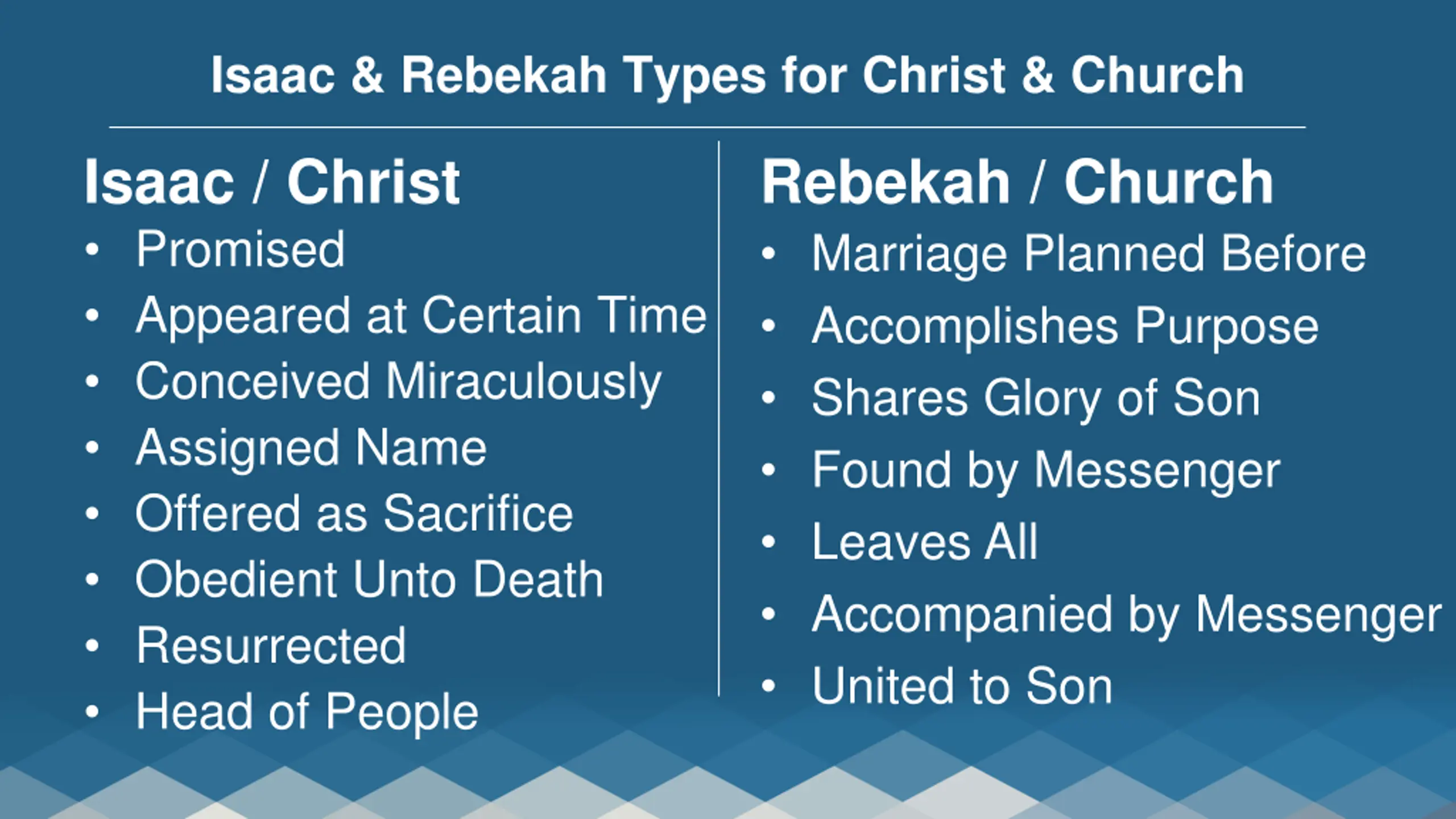 Isaac & Rebekah Types for Christ & Church

Isaac / Christ
• Promised
• Appeared at Certain Time
• Conceived Miraculously
• Assigned Name
• Offered as Sacrifice
• Obedient Unto Death
• Resurrected
• Head of People

Rebekah / Church
• Marriage Planned Before
• Accomplishes Purpose
• Shares Glory of Son
• Found by Messenger
• Leaves All
• Accompanied by Messenger
• United to Son